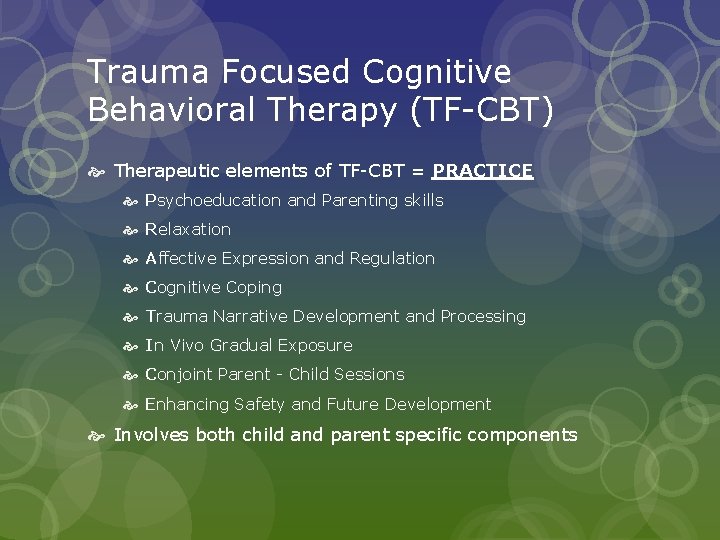 Trauma Focused Cognitive Behavioral Therapy (TF-CBT)

Therapeutic elements of TF-CBT = PRACTICE

Psychoeducation and Parenting skills

Relaxation

Affective Expression and Regulation

Cognitive Coping

Trauma Narrative Development and Processing

In Vivo Gradual Exposure

Conjoint Parent - Child Sessions

Enhancing Safety and Future Development

Involves both child and parent specific components